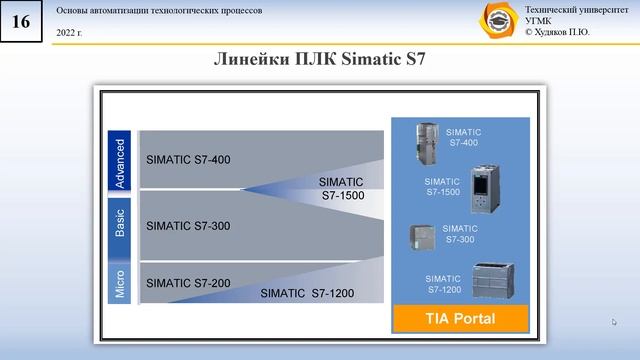 16

Основы автоматизации технологических процессов

2022 г.

Технический университет
УГМК
© Худяков П.Ю.

Линейки ПЛК Simatic S7

Advanced

Basic

Micro

SIMATIC S7-400

SIMATIC S7-1500

SIMATIC S7-300

SIMATIC S7-200

SIMATIC S7-1200

SIMATIC S7-400

SIMATIC S7-1500

SIMATIC S7-300

SIMATIC S7-1200

TIA Portal